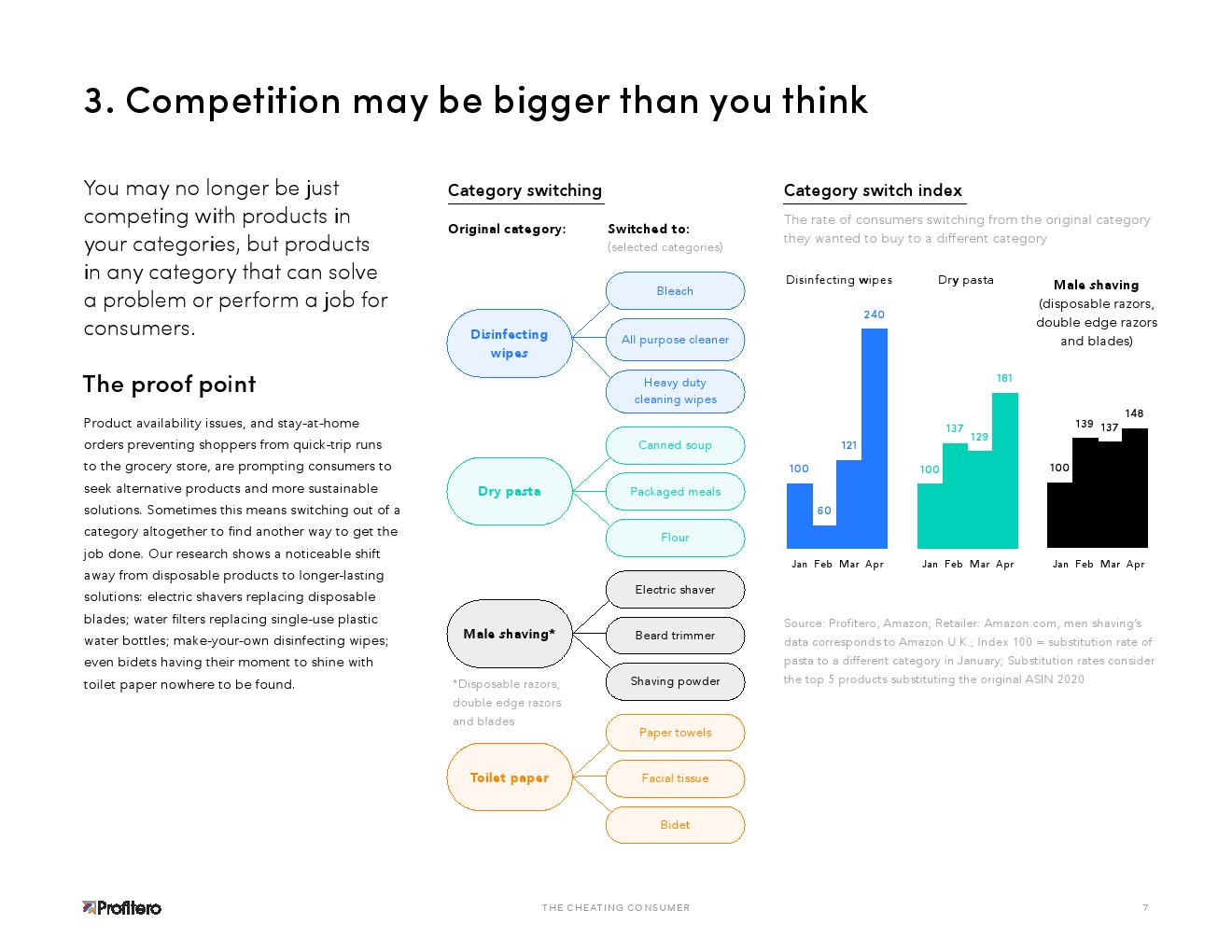 3. Competition may be bigger than you think

You may no longer be just competing with products in your categories, but products in any category that can solve a problem or perform a job for consumers.

The proof point

Product availability issues, and stay-at-home orders preventing shoppers from quick-trip runs to the grocery store, are prompting consumers to seek alternative products and more sustainable solutions. Sometimes this means switching out of a category altogether to find another way to get the job done. Our research shows a noticeable shift away from disposable products to longer-lasting solutions: electric shavers replacing disposable blades; water filters replacing single-use plastic water bottles; make-your-own disinfecting wipes; even bidets having their moment to shine with toilet paper nowhere to be found.

Category switching

Original category:

Switched to:
(selected categories)

Disinfecting wipes
Bleach
All purpose cleaner
Heavy duty cleaning wipes

Dry pasta
Canned soup
Packaged meals
Flour

Male shaving*
Electric shaver
Beard trimmer
Shaving powder

*Disposable razors, double edge razors and blades

Toilet paper
Paper towels
Facial tissue
Bidet

Category switch index

The rate of consumers switching from the original category they wanted to buy to a different category

Disinfecting wipes
100 60 121 240
Jan Feb Mar Apr

Dry pasta
100 137 129 181
Jan Feb Mar Apr

Male shaving (disposable razors, double edge razors and blades)
100 139 137 148
Jan Feb Mar Apr

Source: Profitero, Amazon; Retailer: Amazon.com, men shaving's data corresponds to Amazon U.K.; Index 100 = substitution rate of pasta to a different category in January; Substitution rates consider the top 5 products substituting the original ASIN 2020

Profitero

THE CHEATING CONSUMER

7